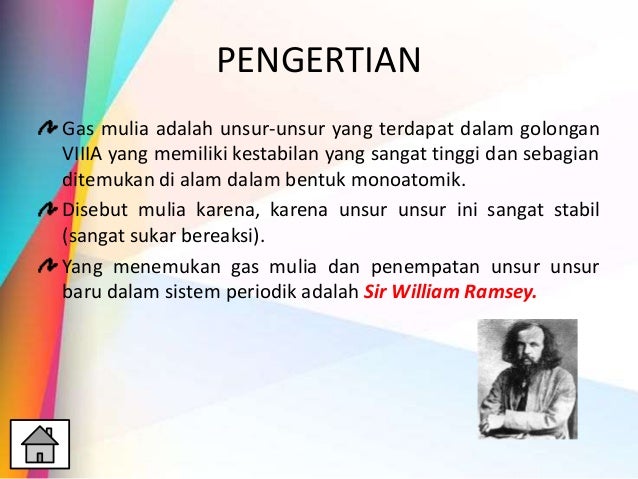 PENGERTIAN

Gas mulia adalah unsur-unsur yang terdapat dalam golongan VIIIA yang memiliki kestabilan yang sangat tinggi dan sebagian ditemukan di alam dalam bentuk monoatomik.

Disebut mulia karena, karena unsur unsur ini sangat stabil (sangat sukar bereaksi).

Yang menemukan gas mulia dan penempatan unsur unsur baru dalam sistem periodik adalah Sir William Ramsey.